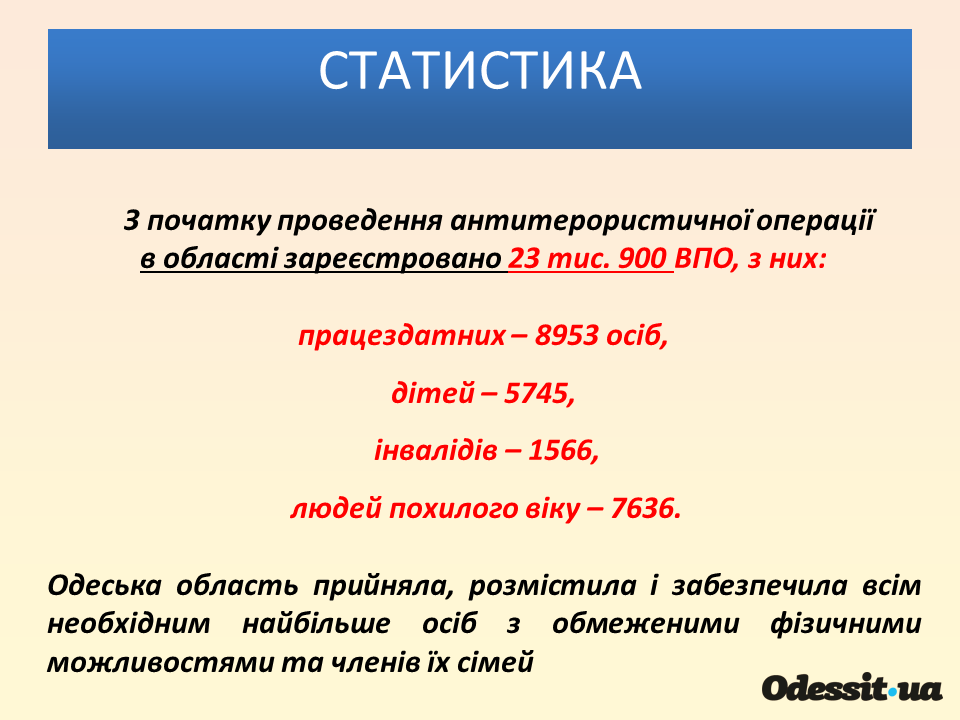 СТАТИСТИКА

З початку проведення антитерористичної операції в області зареєстровано 23 тис. 900 ВПО, з них:

працездатних – 8953 осіб,

дітей – 5745,

інвалідів – 1566,

людей похилого віку – 7636.

Одеська область прийняла, розмістила і забезпечила всім необхідним найбільше осіб з обмеженими фізичними можливостями та членів їх сімей

Odessit.ua